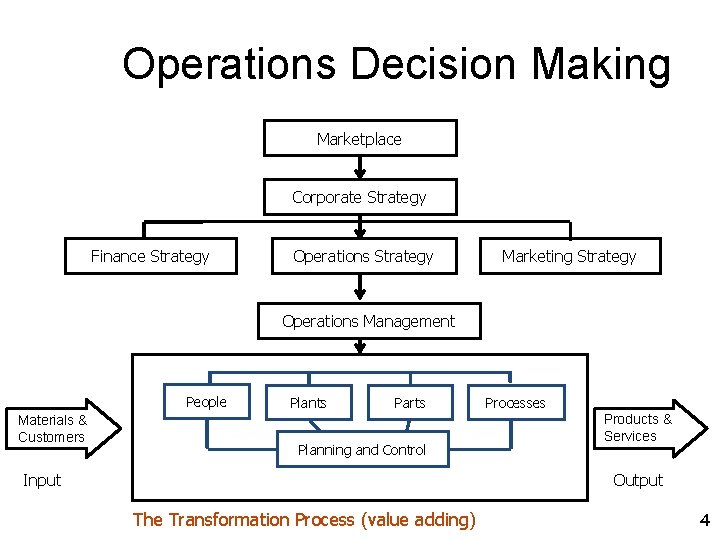 Operations Decision Making

Marketplace

Corporate Strategy

Finance Strategy

Operations Strategy

Marketing Strategy

Operations Management

Materials & Customers

Input

People

Plants

Parts

Processes

Planning and Control

Products & Services

Output

The Transformation Process (value adding)

4